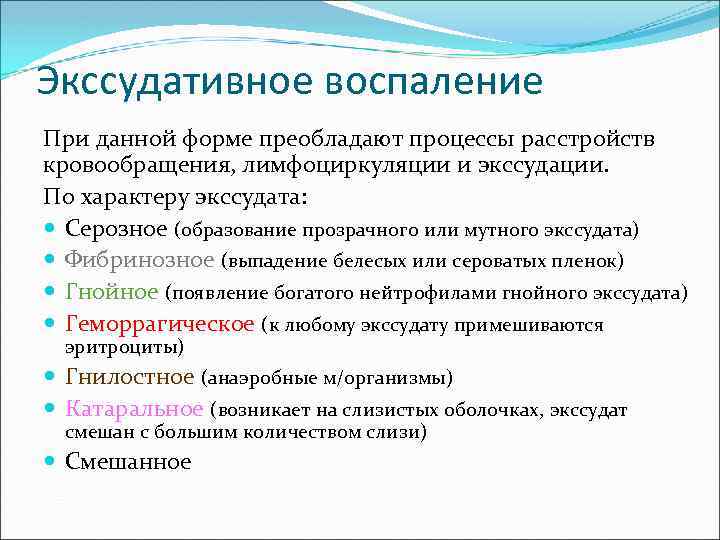 Экссудативное воспаление

При данной форме преобладают процессы расстройств кровообращения, лимфоциркуляции и экссудации.

По характеру экссудата:

- Серозное (образование прозрачного или мутного экссудата)
- Фибринозное (выпадение белесых или сероватых пленок)
- Гнойное (появление богатого нейтрофилами гнойного экссудата)
- Геморрагическое (к любому экссудату примешиваются эритроциты)
- Гнилостное (анаэробные м/организмы)
- Катаральное (возникает на слизистых оболочках, экссудат смешан с большим количеством слизи)
- Смешанное